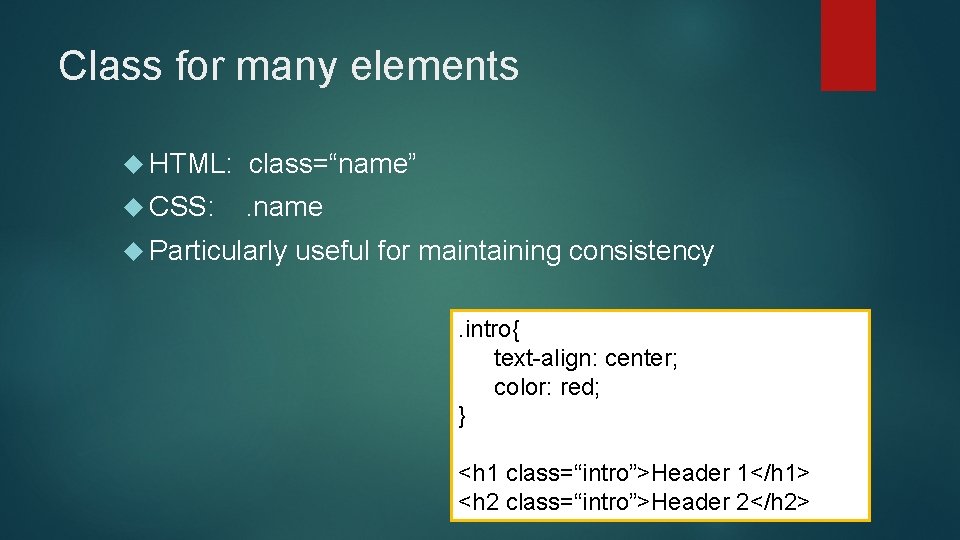 Class for many elements

HTML: class=“name”

CSS: .name

Particularly useful for maintaining consistency

.intro{
text-align: center;
color: red;
}

<h1 class=“intro”>Header 1</h1>
<h2 class=“intro”>Header 2</h2>